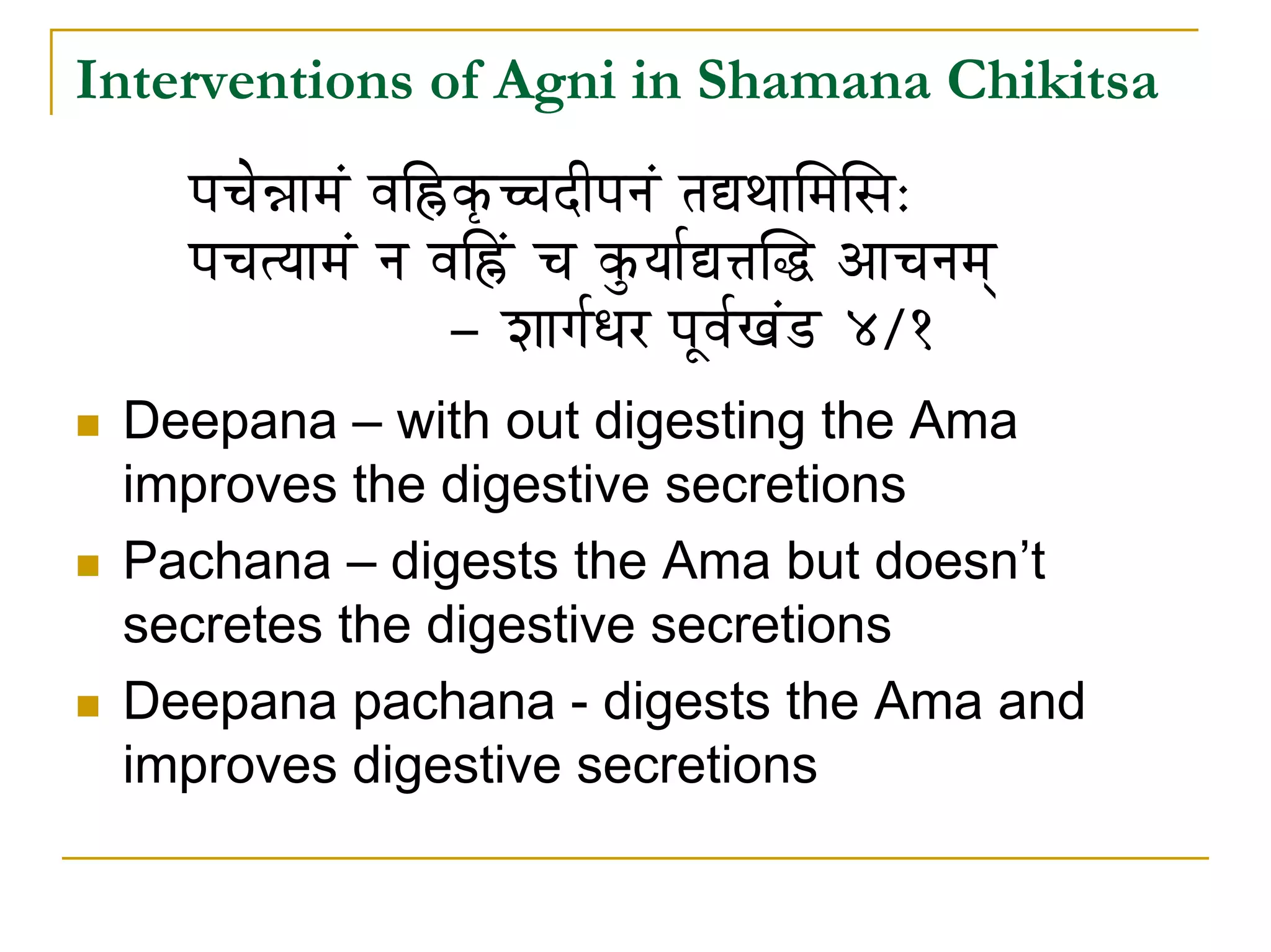 Interventions of Agni in Shamana Chikitsa

पचेन्नामं वह्निकृच्चदीपनं तद्यथामिसिः
पचत्यामं न वह्निं च कुर्याद्यत्तद्धि आचनम्
– शार्गधर पूर्वखंड ४/१

Deepana – with out digesting the Ama improves the digestive secretions

Pachana – digests the Ama but doesn’t secretes the digestive secretions

Deepana pachana - digests the Ama and improves digestive secretions